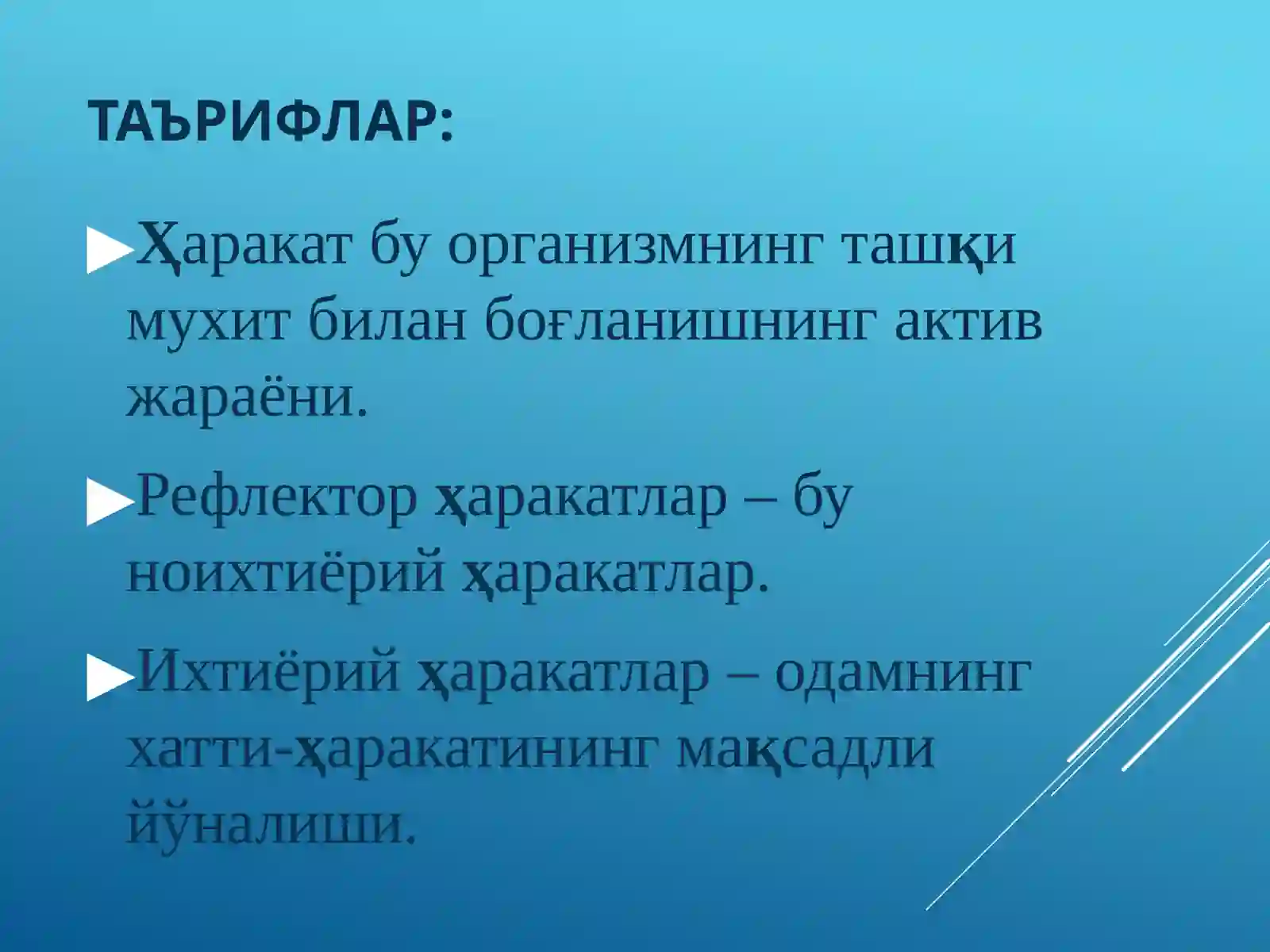 ТАЪРИФЛАР:

►Ҳаракат бу организмнинг ташқи мухит билан боғланишнинг актив жараёни.

►Рефлектор ҳаракатлар – бу ноихтиёрий ҳаракатлар.

►Ихтиёрий ҳаракатлар – одамнинг хатти-ҳаракатининг мақсадли йўналиши.